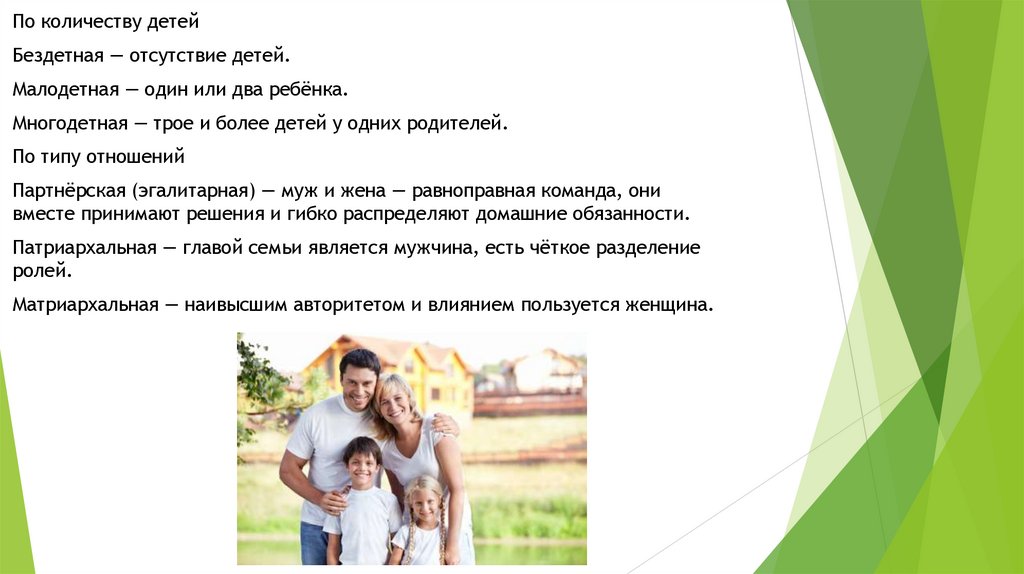 По количеству детей

Бездетная — отсутствие детей.

Малодетная — один или два ребёнка.

Многодетная — трое и более детей у одних родителей.

По типу отношений

Партнёрская (эгалитарная) — муж и жена — равноправная команда, они вместе принимают решения и гибко распределяют домашние обязанности.

Патриархальная — главой семьи является мужчина, есть чёткое разделение ролей.

Матриархальная — наивысшим авторитетом и влиянием пользуется женщина.